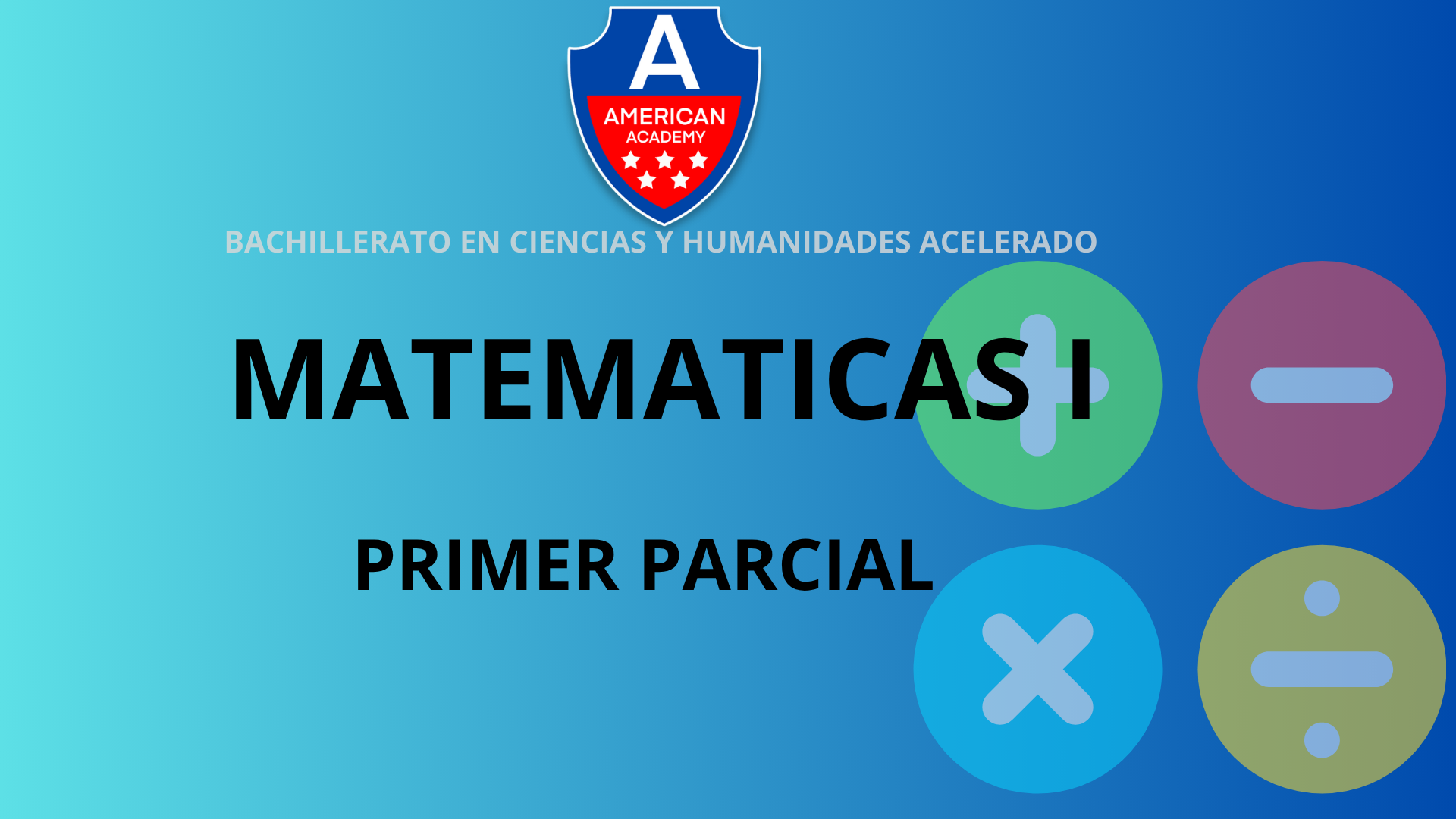 A
AMERICAN
ACADEMY

BACHILLERATO EN CIENCIAS Y HUMANIDADES ACELERADO

MATEMATICAS I

PRIMER PARCIAL